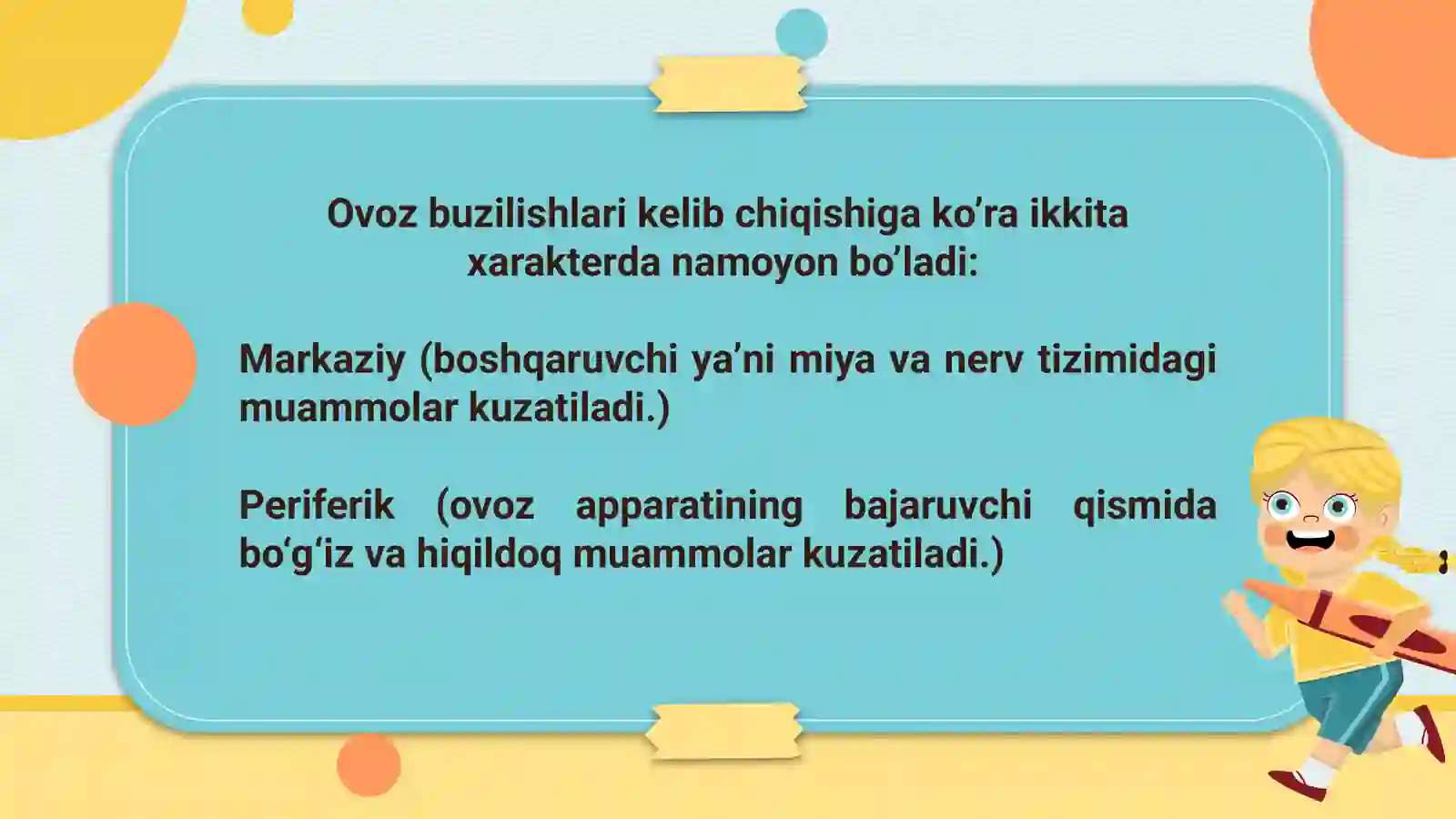 Ovoz buzilishlari kelib chiqishiga ko’ra ikkita xarakterda namoyon bo’ladi:

Markaziy (boshqaruvchi ya’ni miya va nerv tizimidagi muammolar kuzatiladi.)

Periferik (ovoz apparatining bajaruvchi qismida bo‘g‘iz va hiqildoq muammolar kuzatiladi.)